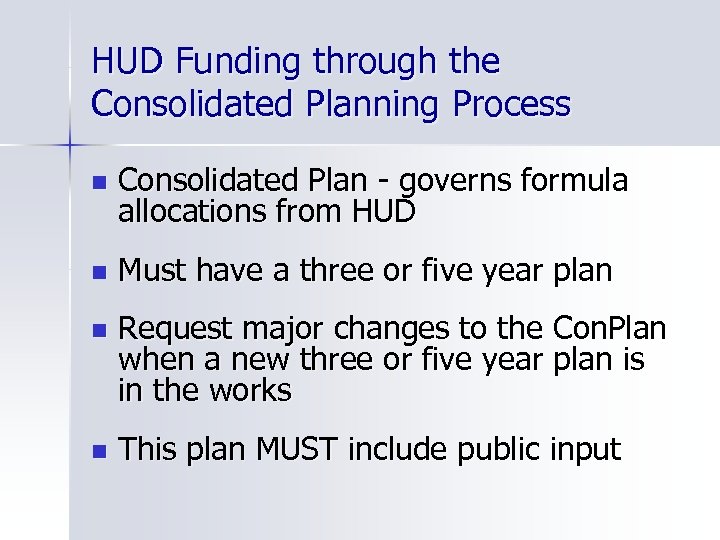 HUD Funding through the Consolidated Planning Process

- Consolidated Plan - governs formula allocations from HUD
- Must have a three or five year plan
- Request major changes to the ConPlan when a new three or five year plan is in the works
- This plan MUST include public input